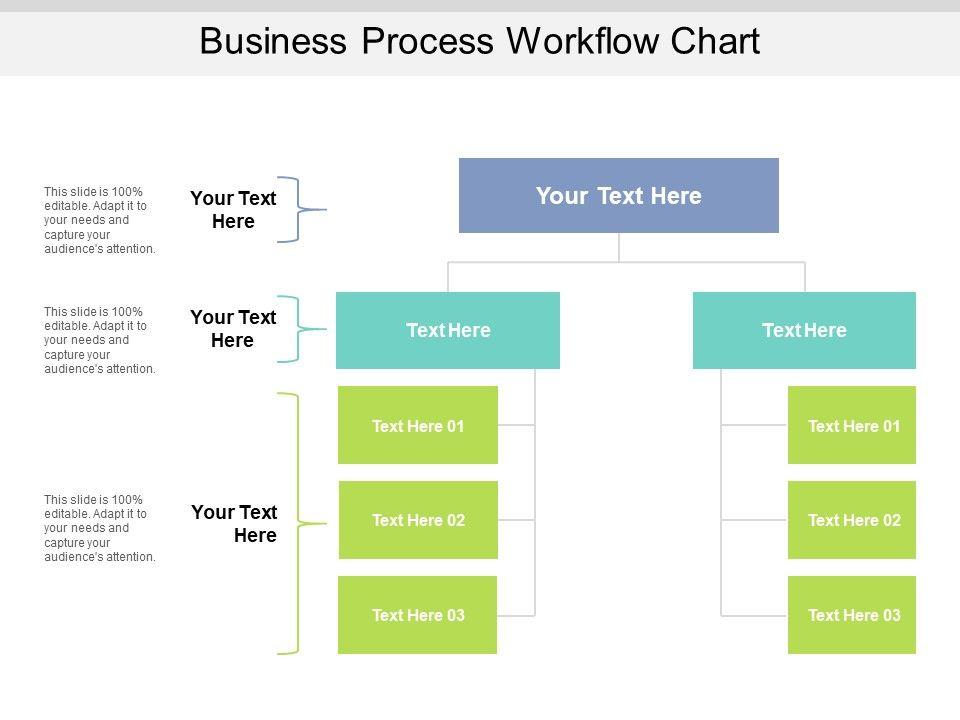 Business Process Workflow Chart

This slide is 100% editable. Adapt it to your needs and capture your audience's attention.

Your Text Here

Your Text Here

This slide is 100% editable. Adapt it to your needs and capture your audience's attention.

Your Text Here

Text Here

Text Here

This slide is 100% editable. Adapt it to your needs and capture your audience's attention.

Your Text Here

Text Here 01

Text Here 02

Text Here 03

Text Here 01

Text Here 02

Text Here 03